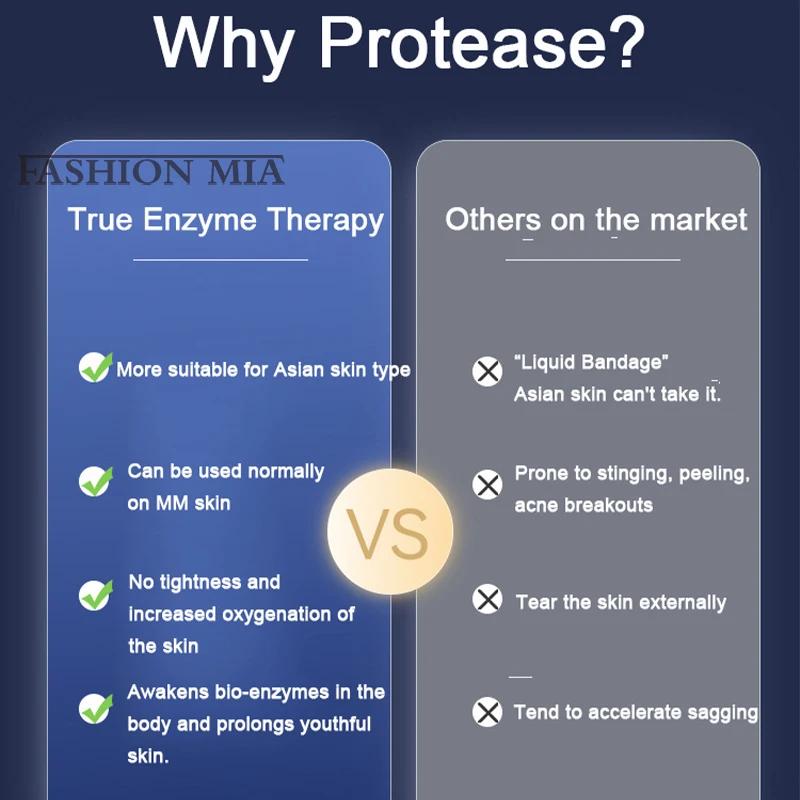 Why Protease?

FASHION MIA

True Enzyme Therapy

More suitable for Asian skin type

Can be used normally on MM skin

No tightness and increased oxygenation of the skin

Awakens bio-enzymes in the body and prolongs youthful skin.

VS

Others on the market

"Liquid Bandage" Asian skin can't take it.

Prone to stinging, peeling, acne breakouts

Tear the skin externally

Tend to accelerate sagging